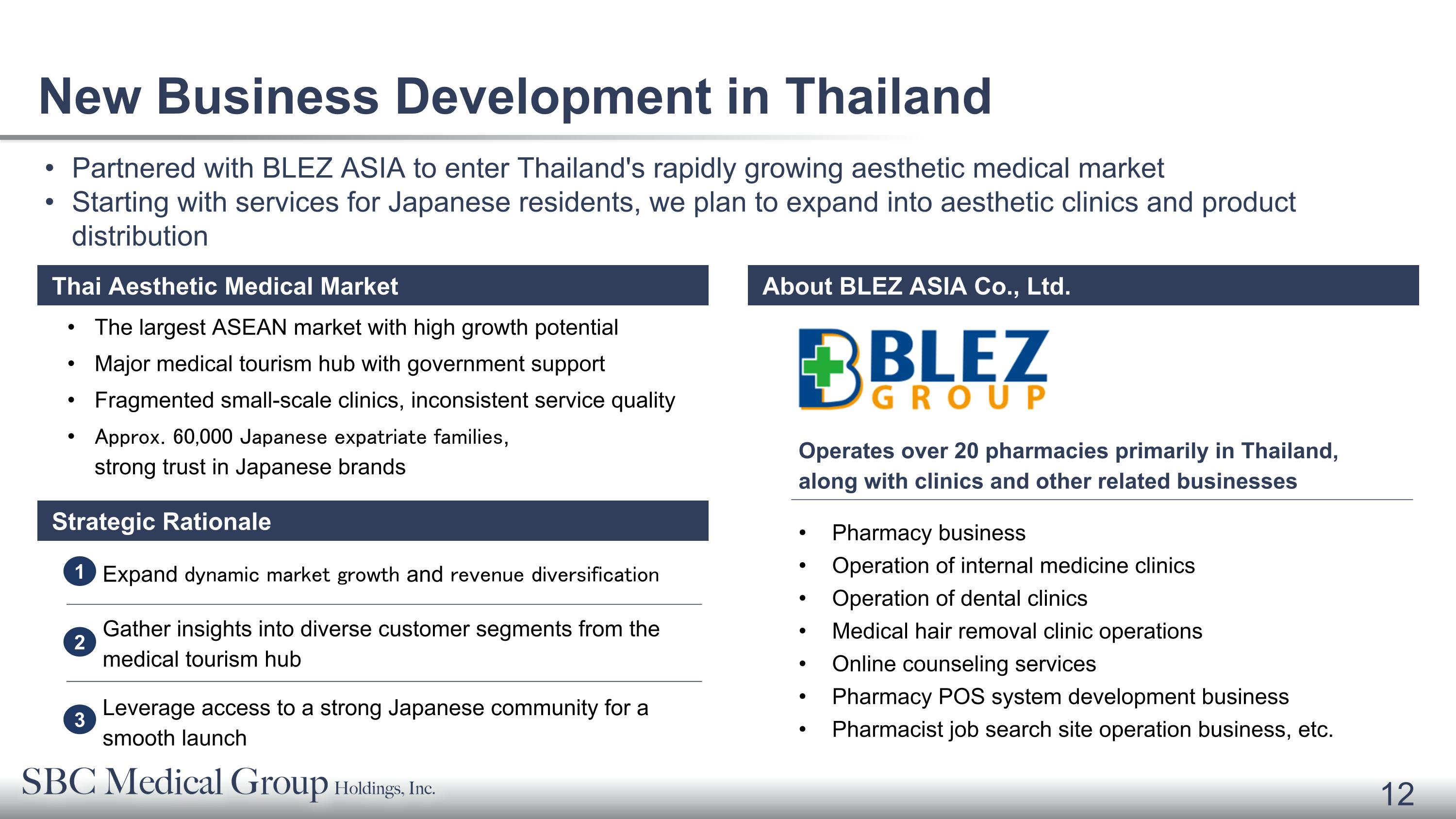 New Business Development in Thailand

• Partnered with BLEZ ASIA to enter Thailand's rapidly growing aesthetic medical market
• Starting with services for Japanese residents, we plan to expand into aesthetic clinics and product distribution

Thai Aesthetic Medical Market

• The largest ASEAN market with high growth potential
• Major medical tourism hub with government support
• Fragmented small-scale clinics, inconsistent service quality
• Approx. 60,000 Japanese expatriate families, strong trust in Japanese brands

Strategic Rationale

1 Expand dynamic market growth and revenue diversification

2 Gather insights into diverse customer segments from the medical tourism hub

3 Leverage access to a strong Japanese community for a smooth launch

About BLEZ ASIA Co., Ltd.

BLEZ GROUP

Operates over 20 pharmacies primarily in Thailand, along with clinics and other related businesses

• Pharmacy business
• Operation of internal medicine clinics
• Operation of dental clinics
• Medical hair removal clinic operations
• Online counseling services
• Pharmacy POS system development business
• Pharmacist job search site operation business, etc.

SBC Medical Group Holdings, Inc.

12